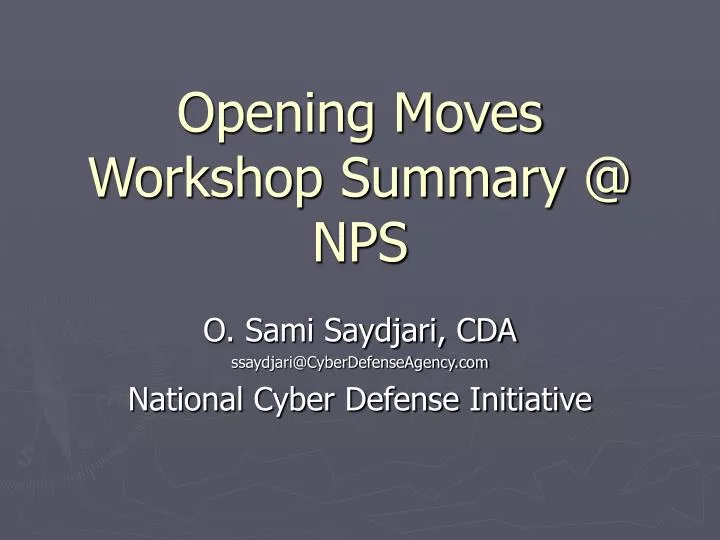 Opening Moves Workshop Summary @ NPS

O. Sami Saydjari, CDA
ssaydjari@CyberDefenseAgency.com
National Cyber Defense Initiative